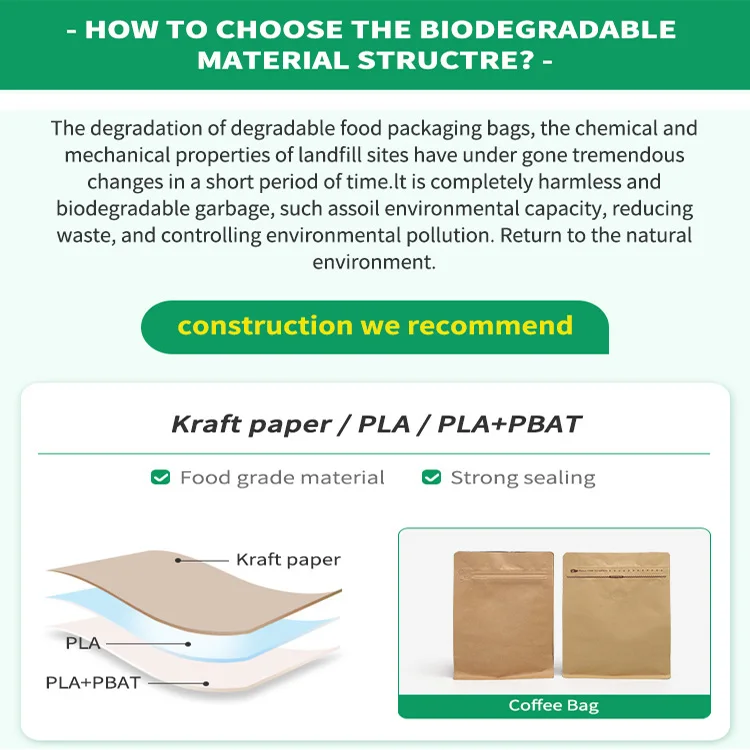 - HOW TO CHOOSE THE BIODEGRADABLE MATERIAL STRUCTRE? -

The degradation of degradable food packaging bags, the chemical and mechanical properties of landfill sites have under gone tremendous changes in a short period of time.lt is completely harmless and biodegradable garbage, such assoil environmental capacity, reducing waste, and controlling environmental pollution. Return to the natural environment.

construction we recommend

Kraft paper / PLA / PLA+PBAT

Food grade material

Strong sealing

Kraft paper

PLA

PLA+PBAT

Coffee Bag